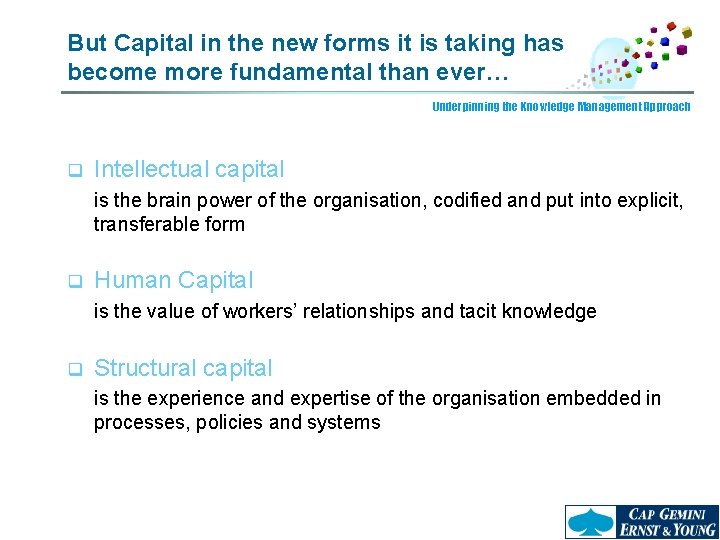 But Capital in the new forms it is taking has become more fundamental than ever…

Underpinning the Knowledge Management Approach

❑ Intellectual capital

is the brain power of the organisation, codified and put into explicit, transferable form

❑ Human Capital

is the value of workers' relationships and tacit knowledge

❑ Structural capital

is the experience and expertise of the organisation embedded in processes, policies and systems

CAP GEMINI ERNST & YOUNG